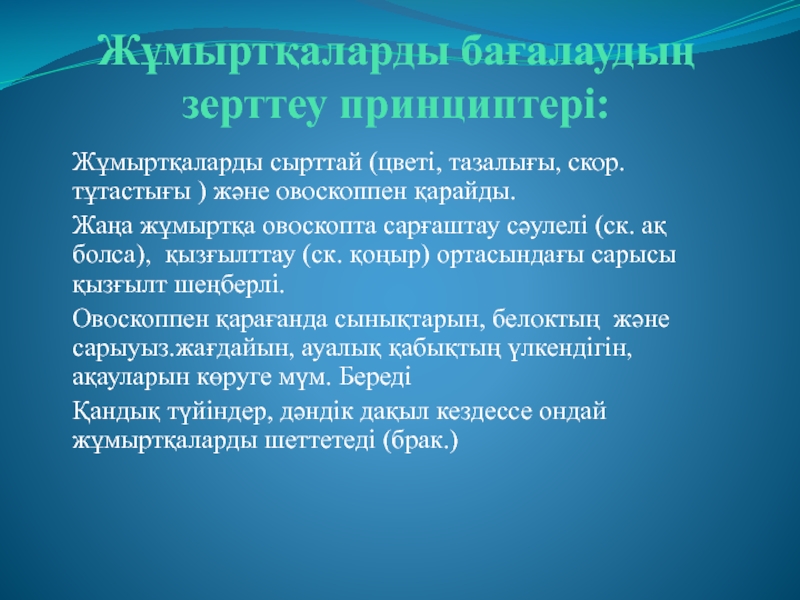 Жұмыртқаларды бағалаудың зерттеу принциптері:

Жұмыртқаларды сырттай (цветі, тазалығы, скор. тұтастығы ) және овоскоппен қарайды.

Жаңа жұмыртқа овоскопта сарғаштау сәулелі (ск. ақ болса), қызғылттау (ск. қоңыр) ортасындағы сарысы қызғылт шеңберлі.

Овоскоппен қарағанда сынықтарын, белоктың және сарыуыз.жағдайын, ауалық қабықтың үлкендігін, ақауларын көруге мүм. Береді

Қандық түйіндер, дәндік дақыл кездессе ондай жұмыртқаларды шеттетеді (брак.)